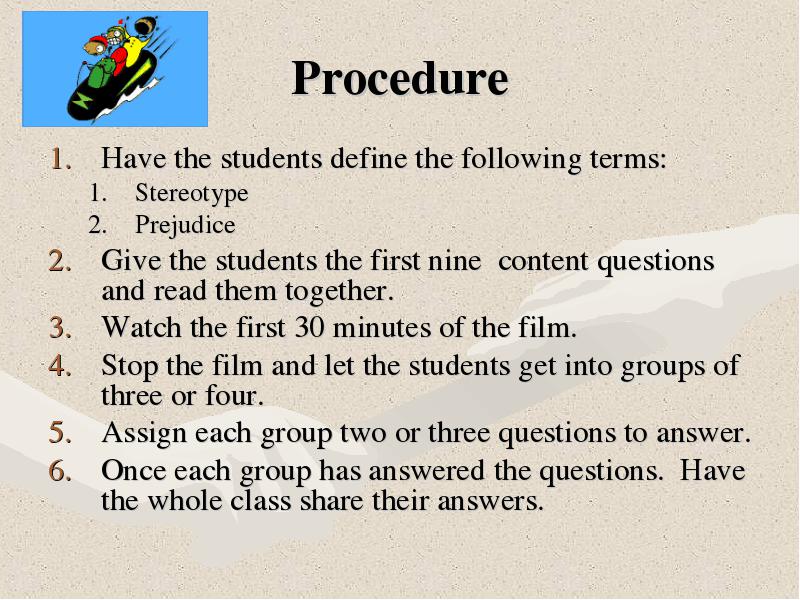 Procedure

1. Have the students define the following terms:
   1. Stereotype
   2. Prejudice
2. Give the students the first nine content questions and read them together.
3. Watch the first 30 minutes of the film.
4. Stop the film and let the students get into groups of three or four.
5. Assign each group two or three questions to answer.
6. Once each group has answered the questions. Have the whole class share their answers.